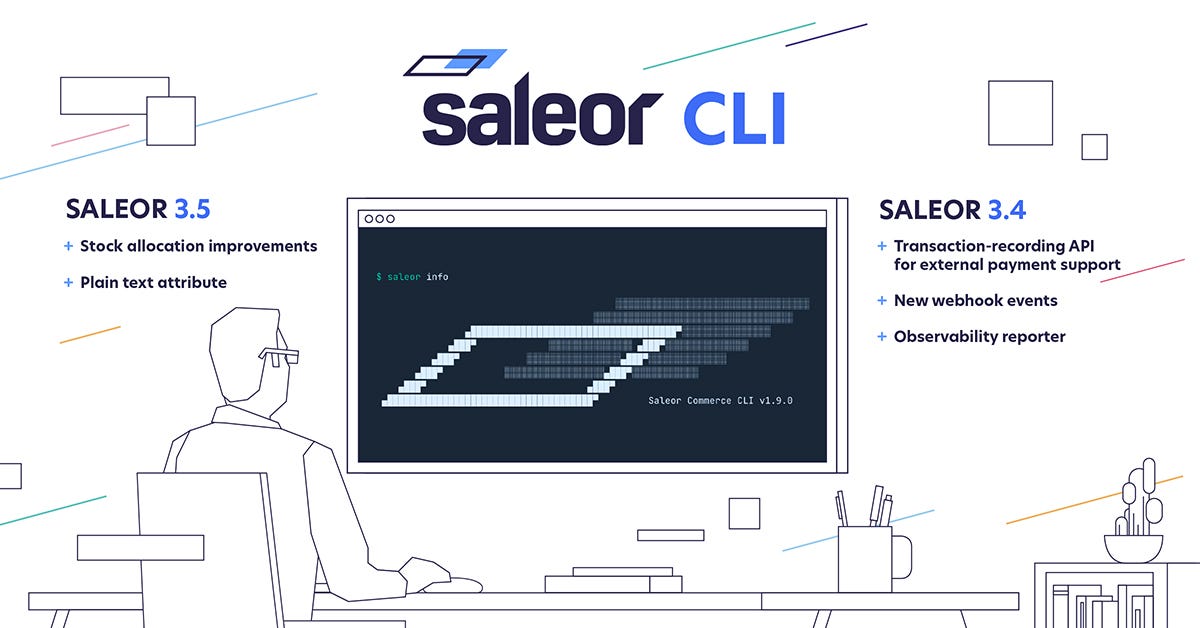 saleor CLI

SALEOR 3.5

+ Stock allocation improvements

+ Plain text attribute

$ saleor info

Saleor Commerce CLI v1.9.0

SALEOR 3.4

+ Transaction-recording API for external payment support

+ New webhook events

+ Observability reporter